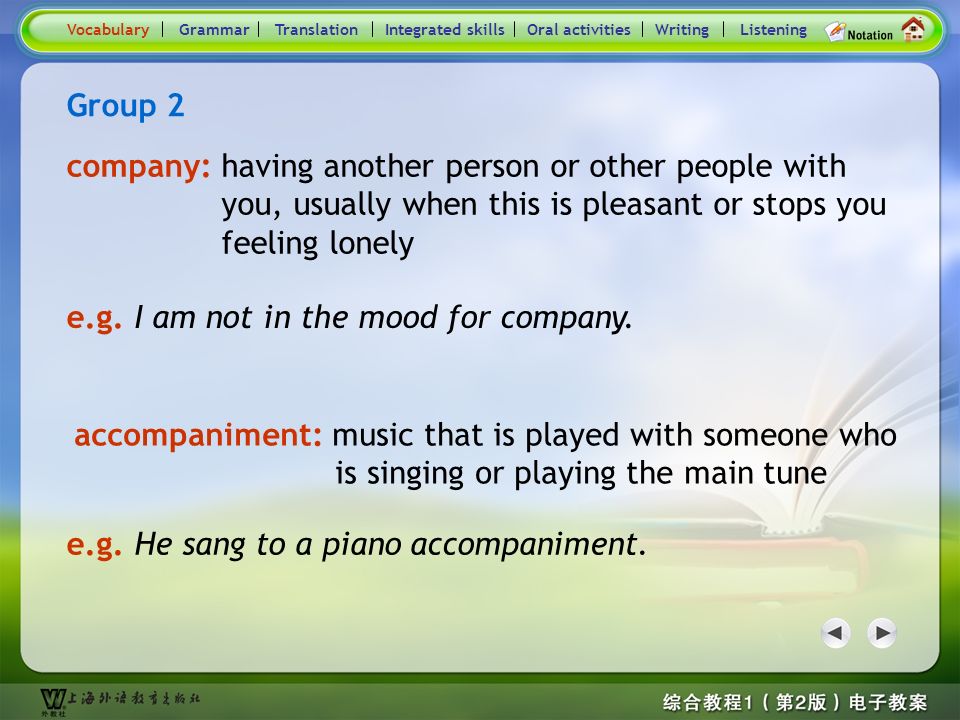 Vocabulary | Grammar | Translation | Integrated skills | Oral activities | Writing | Listening Notation

Group 2

company: having another person or other people with you, usually when this is pleasant or stops you feeling lonely

e.g. I am not in the mood for company.

accompaniment: music that is played with someone who is singing or playing the main tune

e.g. He sang to a piano accompaniment.

上海外语教育出版社 外教社

综合教程1（第2版）电子教案